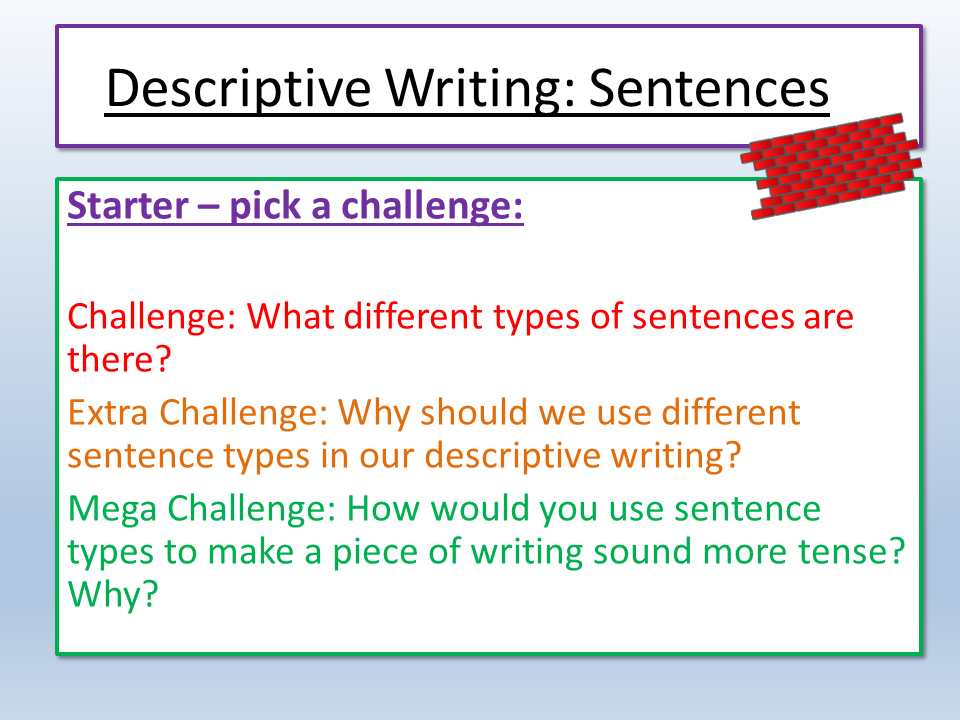 Descriptive Writing: Sentences

Starter – pick a challenge:

Challenge: What different types of sentences are there?

Extra Challenge: Why should we use different sentence types in our descriptive writing?

Mega Challenge: How would you use sentence types to make a piece of writing sound more tense? Why?